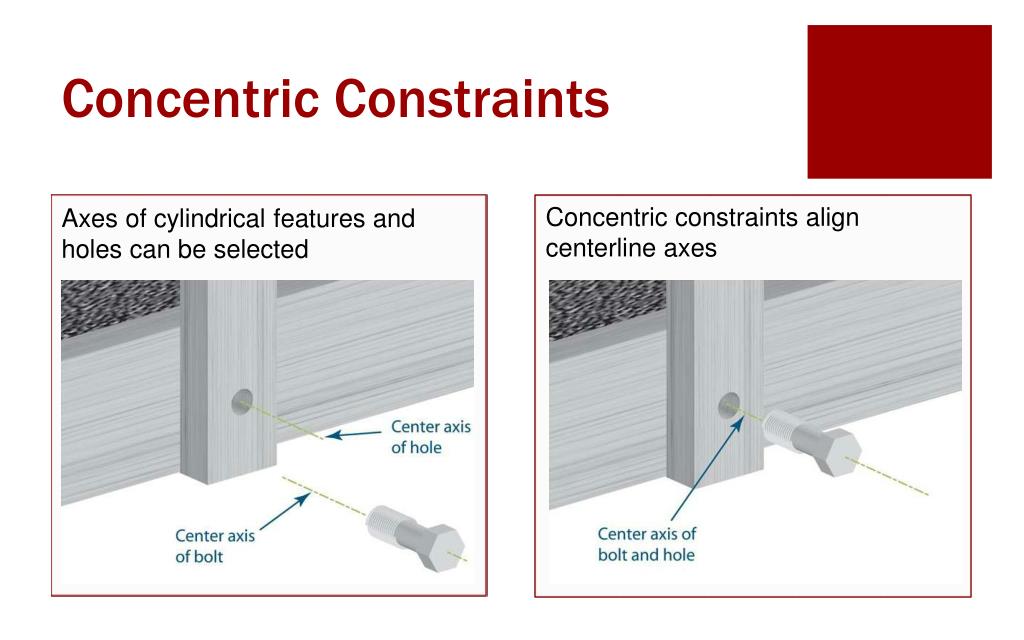 Concentric Constraints

Axes of cylindrical features and holes can be selected

Center axis of hole

Center axis of bolt

Concentric constraints align centerline axes

Center axis of bolt and hole